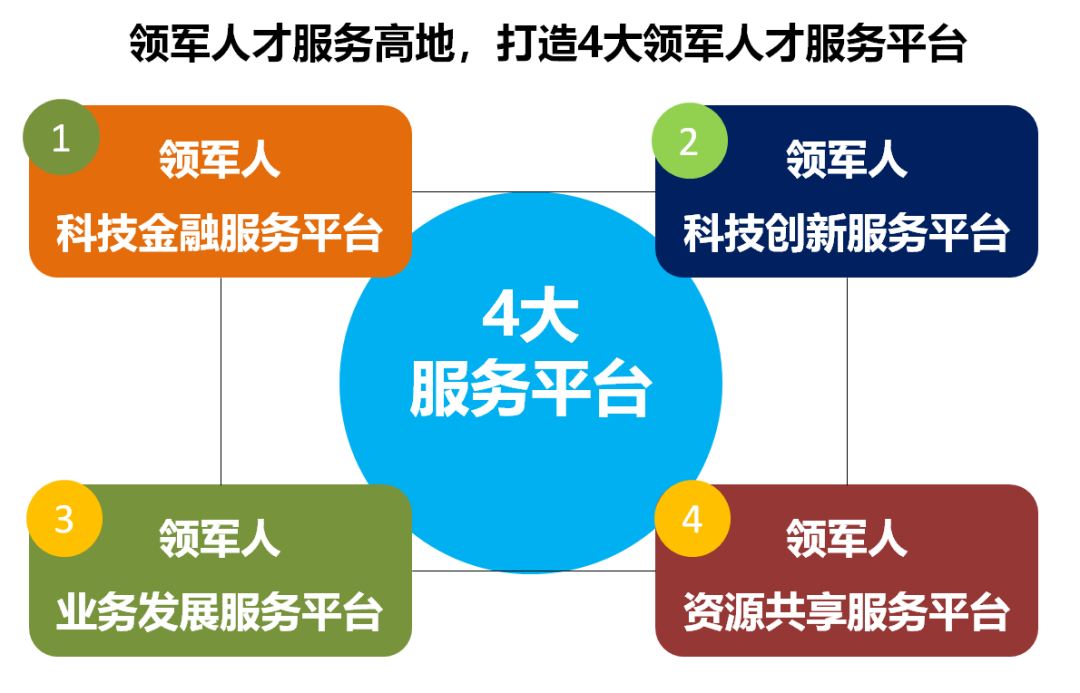 领军人才服务高地，打造4大领军人才服务平台

1
领军人
科技金融服务平台

2
领军人
科技创新服务平台

4大
服务平台

3
领军人
业务发展服务平台

4
领军人
资源共享服务平台